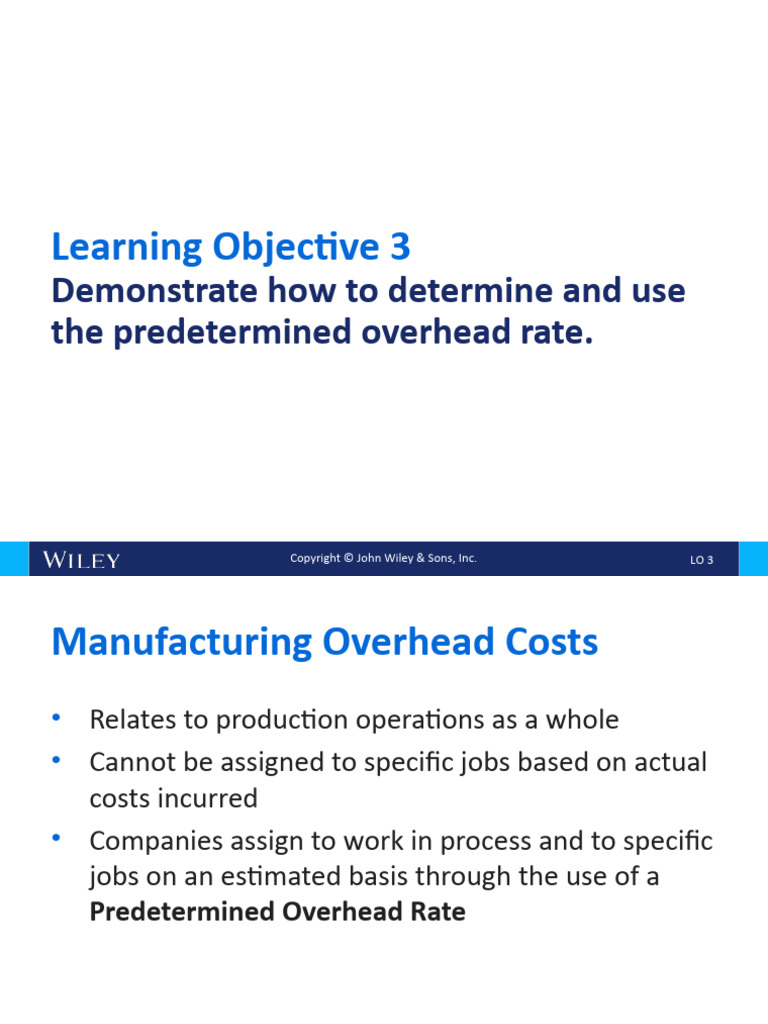 Learning Objective 3
Demonstrate how to determine and use the predetermined overhead rate.

WILEY Copyright © John Wiley & Sons, Inc. LO 3

Manufacturing Overhead Costs

• Relates to production operations as a whole
• Cannot be assigned to specific jobs based on actual costs incurred
• Companies assign to work in process and to specific jobs on an estimated basis through the use of a **Predetermined Overhead Rate**